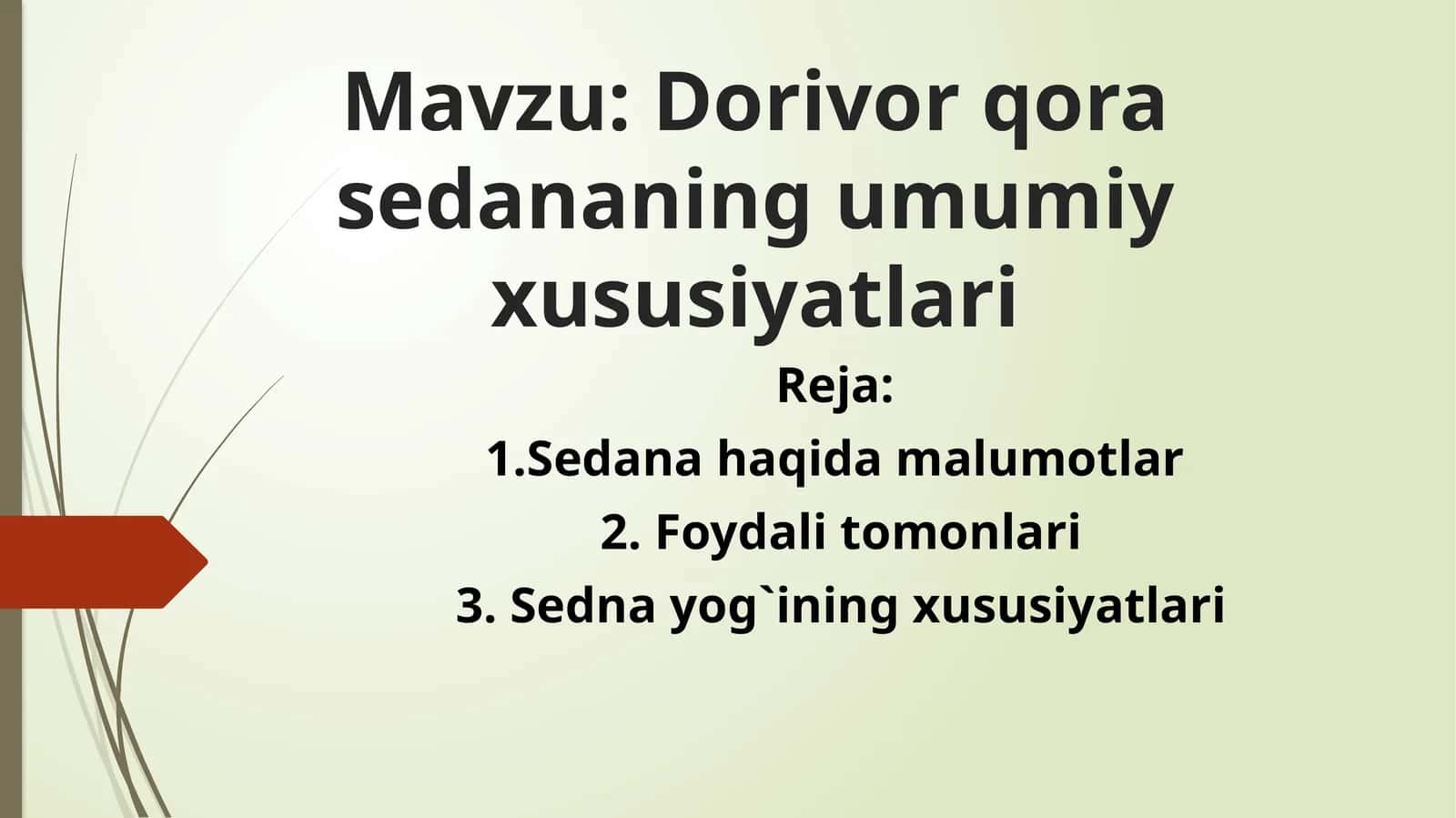 Mavzu: Dorivor qora sedananing umumiy xususiyatlari

Reja:

1.Sedana haqida malumotlar

2. Foydali tomonlari

3. Sedna yog`ining xususiyatlari